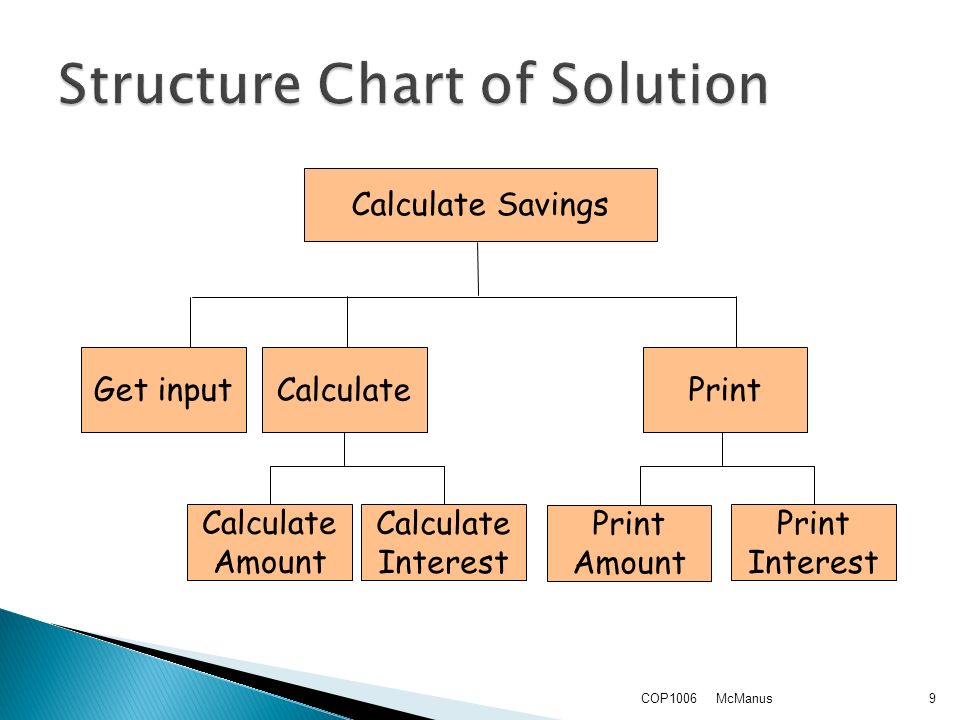 Structure Chart of Solution

Calculate Savings

Get input

Calculate

Print

Calculate Amount

Calculate Interest

Print Amount

Print Interest

COP1006 McManus 9